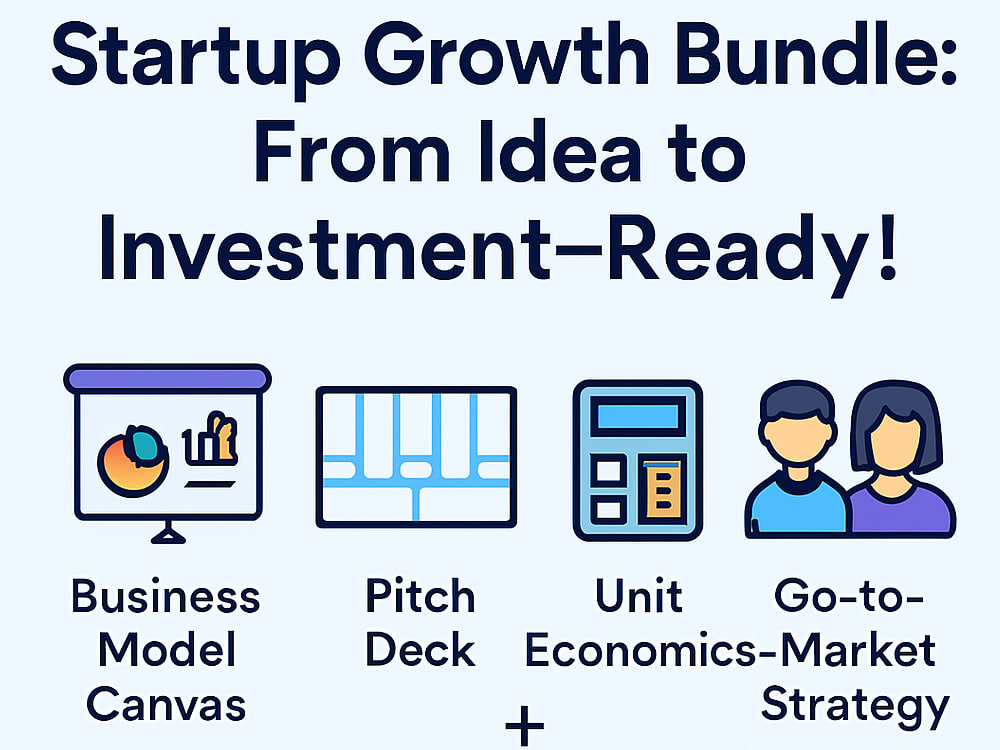 Startup Growth Bundle: From Idea to Investment–Ready!

Business Model Canvas

Pitch Deck

Unit Economics

Go-to-Market Strategy

+